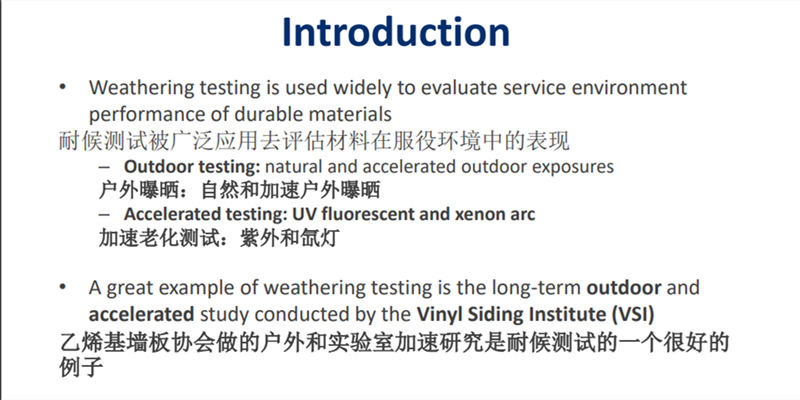 Introduction

• Weathering testing is used widely to evaluate service environment performance of durable materials
耐候测试被广泛应用去评估材料在服役环境中的表现

– Outdoor testing: natural and accelerated outdoor exposures
户外曝晒：自然和加速户外曝晒

– Accelerated testing: UV fluorescent and xenon arc
加速老化测试：紫外和氙灯

• A great example of weathering testing is the long-term outdoor and accelerated study conducted by the Vinyl Siding Institute (VSI)
乙烯基墙板协会做的户外和实验室加速研究是耐候测试的一个很好的例子